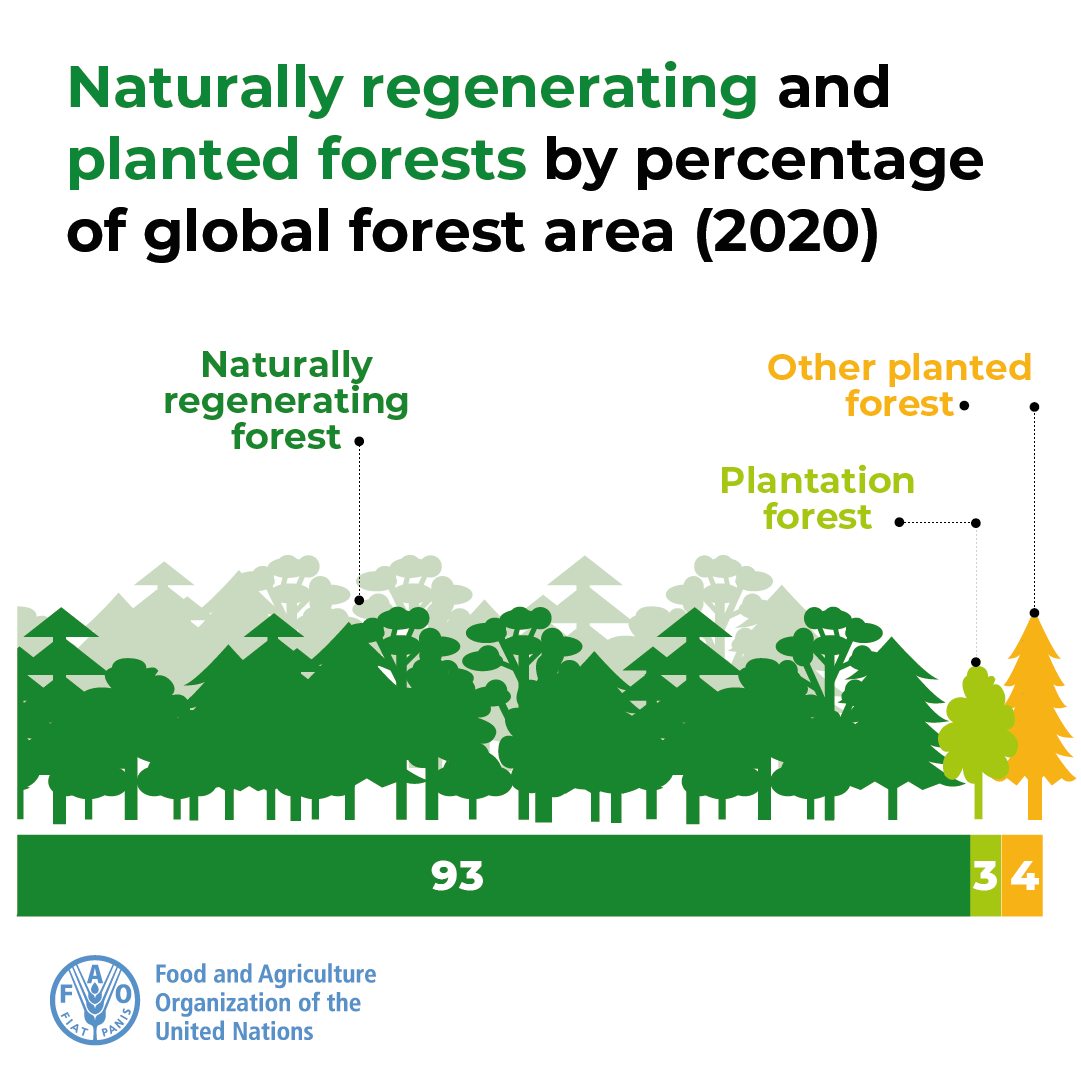 Naturally regenerating and planted forests by percentage of global forest area (2020)

Naturally regenerating forest

Other planted forest

Plantation forest

93

3

4

F A O
FIAT PANIS

Food and Agriculture Organization of the United Nations